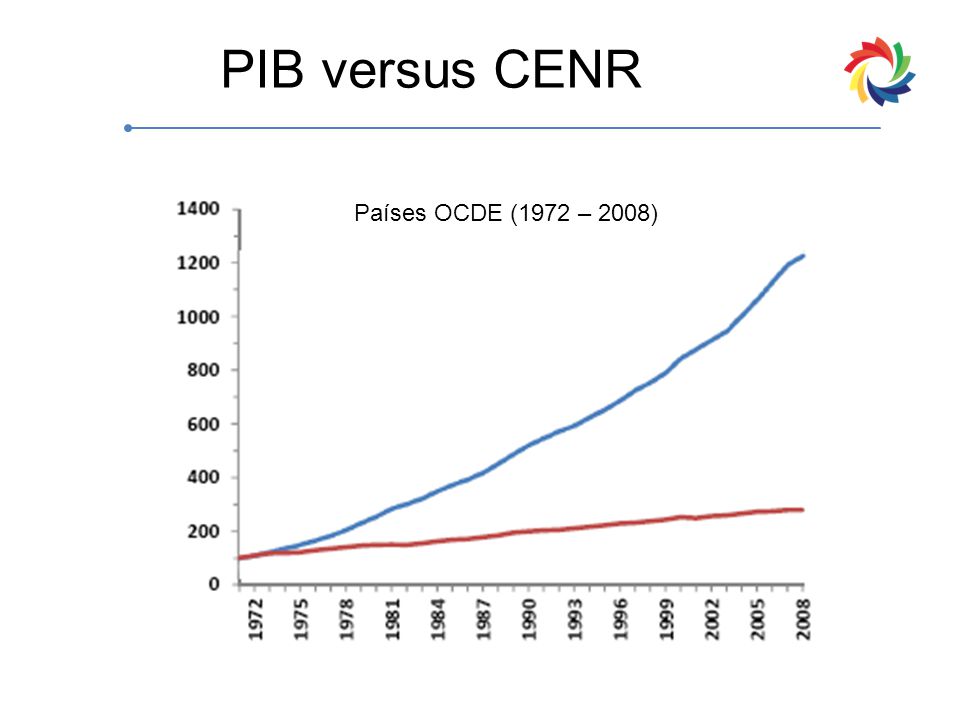 PIB versus CENR

Países OCDE (1972 – 2008)

1400
1200
1000
800
600
400
200
0

1972
1975
1978
1981
1984
1987
1990
1993
1996
1999
2002
2005
2008